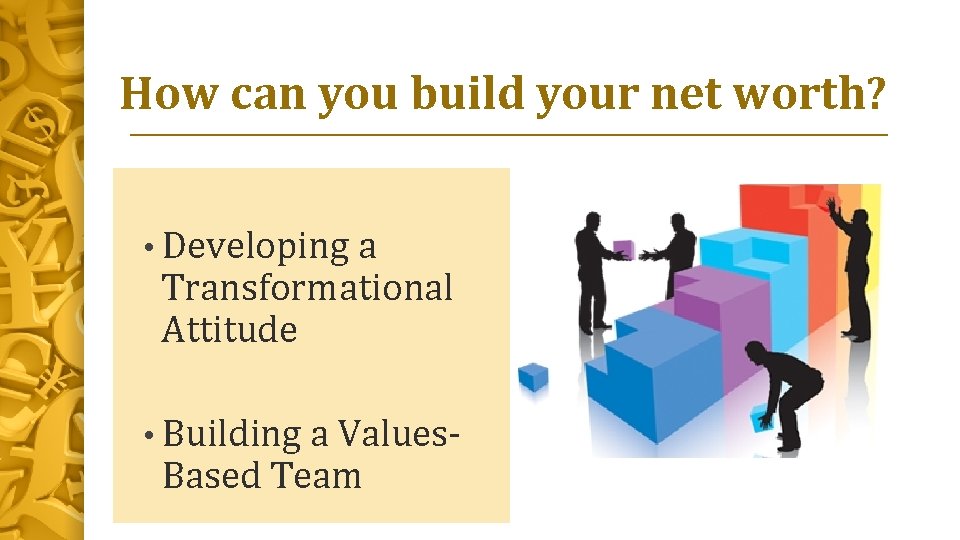 How can you build your net worth?

• Developing a Transformational Attitude

• Building a Values-Based Team